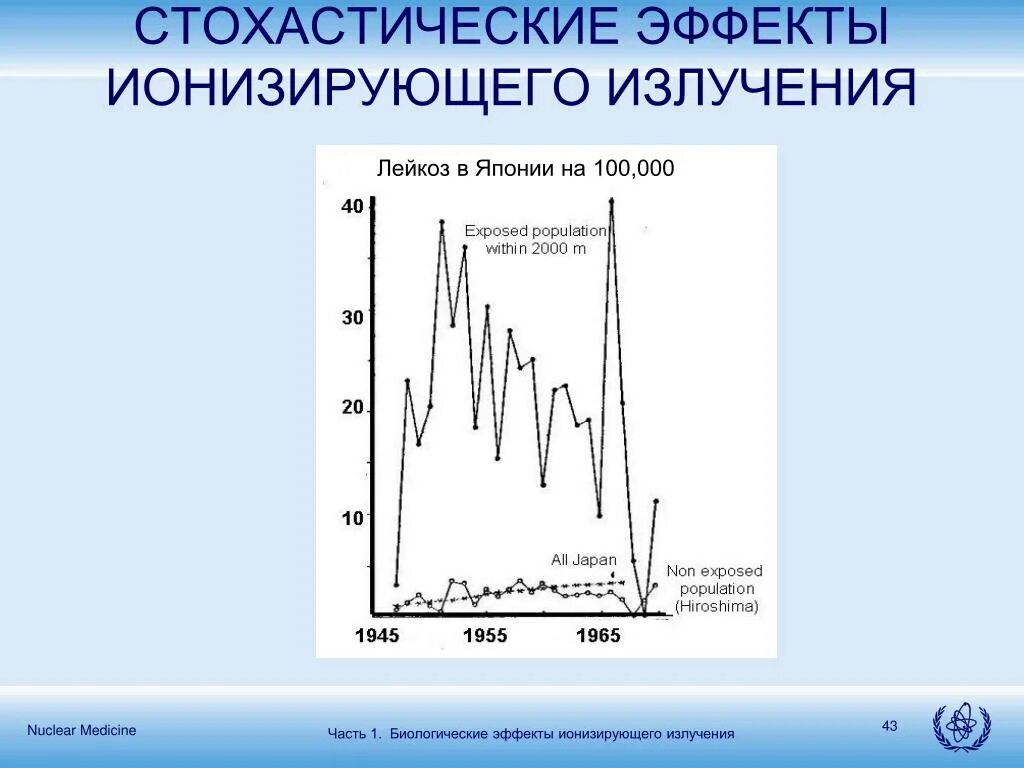 СТОХАСТИЧЕСКИЕ ЭФФЕКТЫ ИОНИЗИРУЮЩЕГО ИЗЛУЧЕНИЯ

Лейкоз в Японии на 100,000

40
30
20
10

Exposed population within 2000 m

All Japan

Non exposed population (Hiroshima)

1945
1955
1965

Nuclear Medicine

Часть 1. Биологические эффекты ионизирующего излучения

43